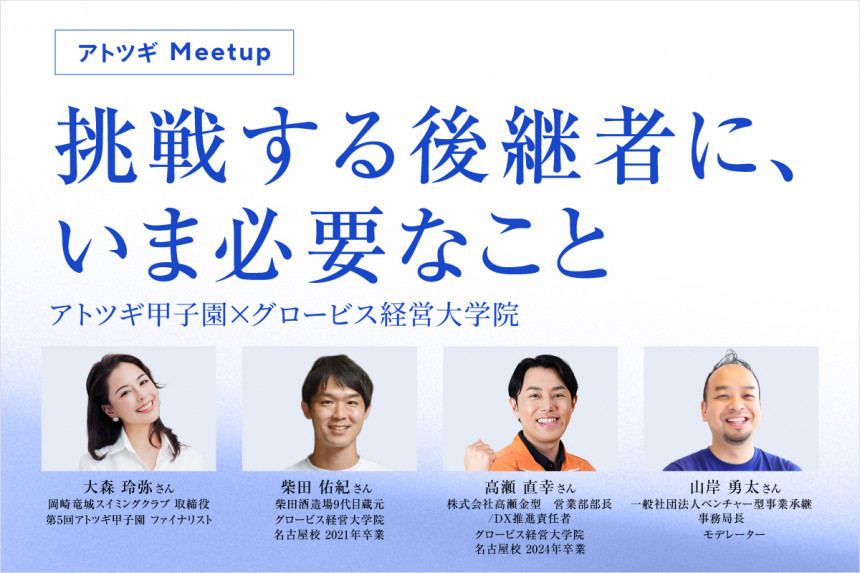 アトツギ Meetup

挑戦する後継者に、いま必要なこと

アトツギ甲子園×グロービス経営大学院

大森 玲弥さん
岡崎竜城スイミングクラブ 取締役
第5回アトツギ甲子園 ファイナリスト

柴田 佑紀さん
柴田酒造場9代目蔵元
グロービス経営大学院
名古屋校 2021年卒業

高瀬 直幸さん
株式会社高瀬金型 営業部部長
/DX推進責任者
グロービス経営大学院
名古屋校 2024年卒業

山岸 勇太さん
一般社団法人ベンチャー型事業承継
事務局長
モデレーター